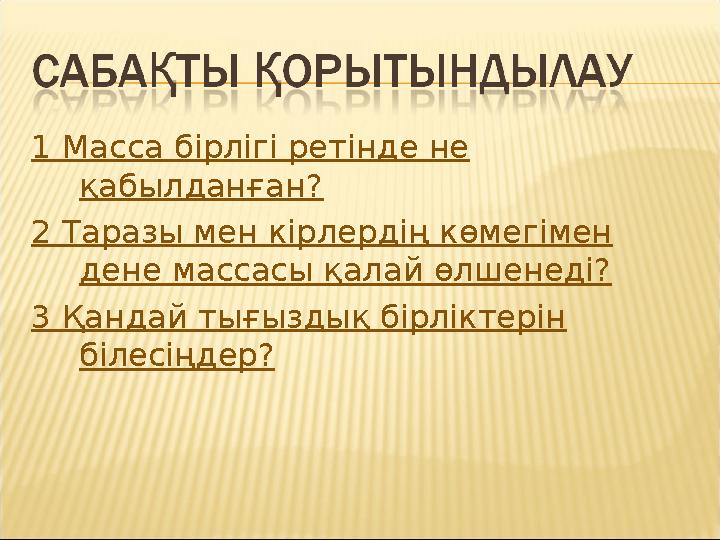 САБАҚТЫ ҚОРЫТЫНДЫЛАУ

1 Масса бірлігі ретінде не қабылданған?

2 Таразы мен кірлердің көмегімен дене массасы қалай өлшенеді?

3 Қандай тығыздық бірліктерін білесіңдер?